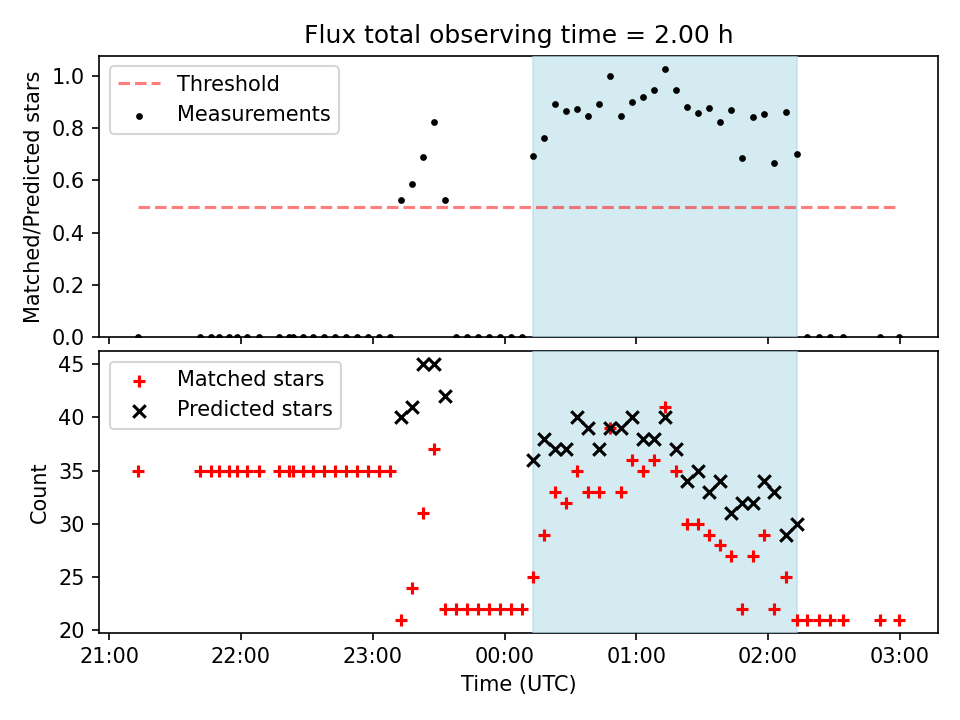 Flux total observing time = 2.00 h

Threshold
Measurements

Matched/Predicted stars

1.0
0.8
0.6
0.4
0.2
0.0

Matched stars
Predicted stars

Count

45
40
35
30
25
20

21:00
22:00
23:00
00:00
01:00
02:00
03:00

Time (UTC)